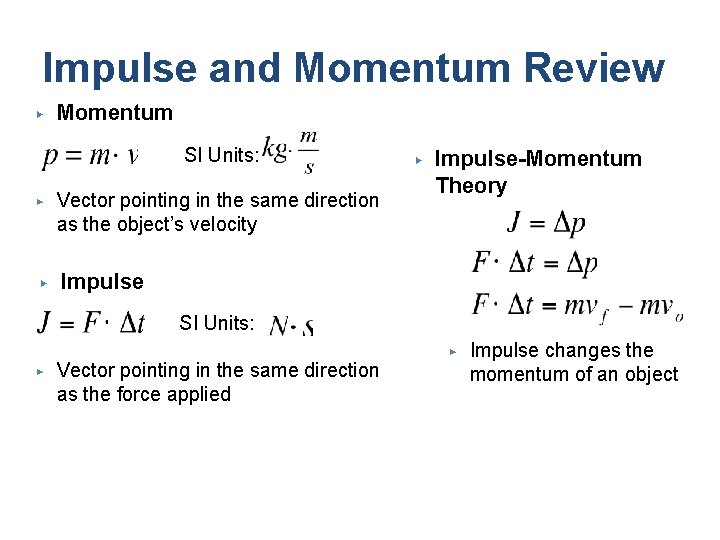 Impulse and Momentum Review

Momentum

$p = m \cdot v$ SI Units: $kg \cdot \frac{m}{s}$

Vector pointing in the same direction as the object's velocity

Impulse

$J = F \cdot \Delta t$ SI Units: $N \cdot s$

Vector pointing in the same direction as the force applied

Impulse-Momentum Theory

$J = \Delta p$

$F \cdot \Delta t = \Delta p$

$F \cdot \Delta t = mv_f - mv_o$

Impulse changes the momentum of an object